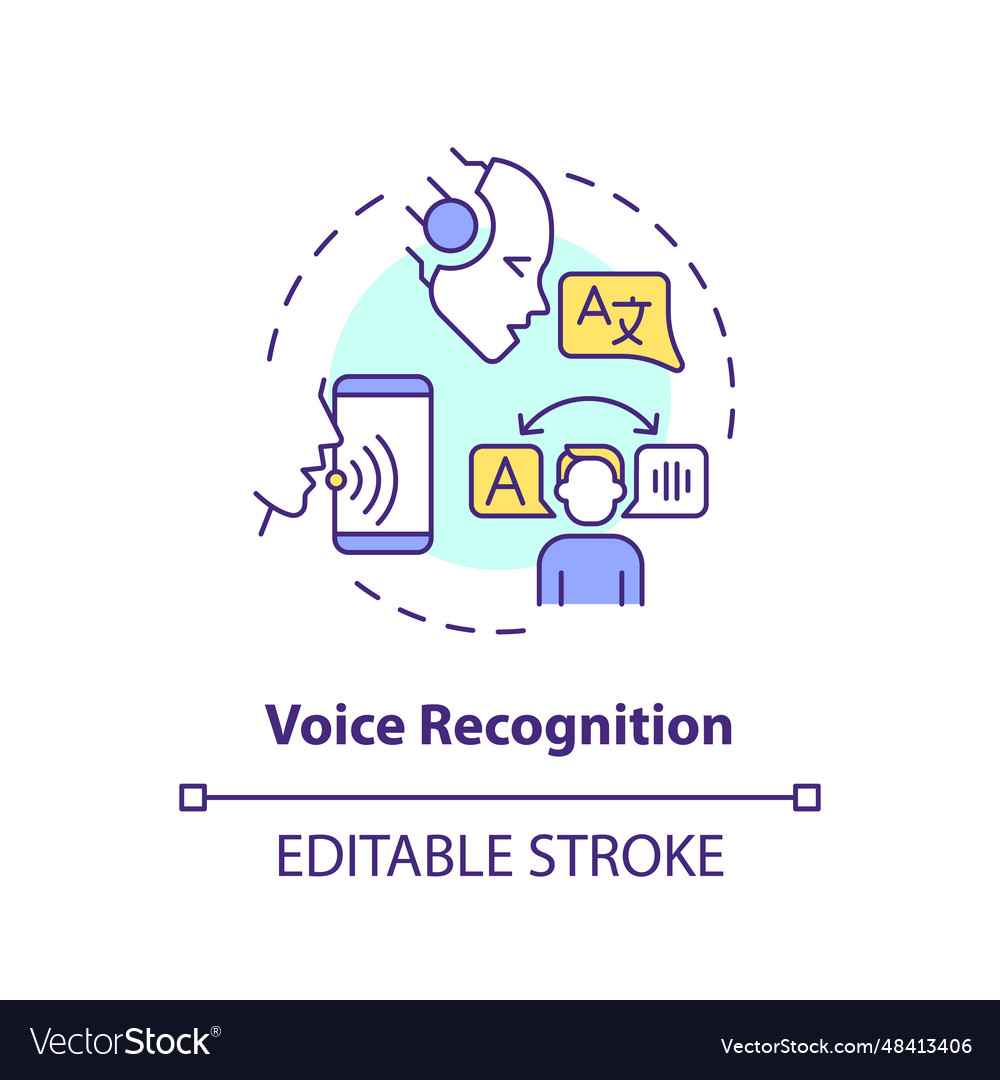 A文

A

Voice Recognition

EDITABLE STROKE

VectorStock®

VectorStock.com/48413406